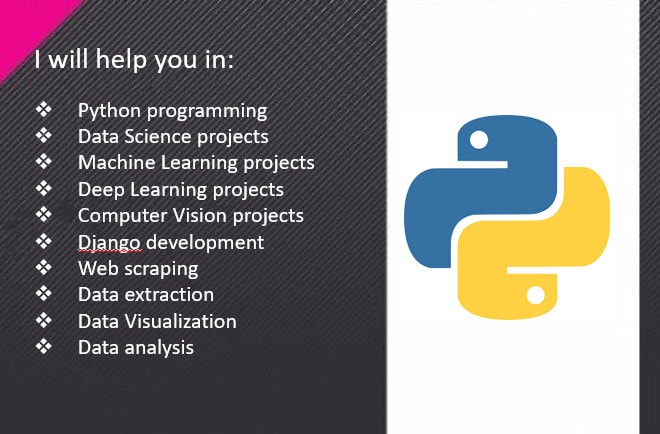 I will help you in:

❖ Python programming
❖ Data Science projects
❖ Machine Learning projects
❖ Deep Learning projects
❖ Computer Vision projects
❖ Django development
❖ Web scraping
❖ Data extraction
❖ Data Visualization
❖ Data analysis